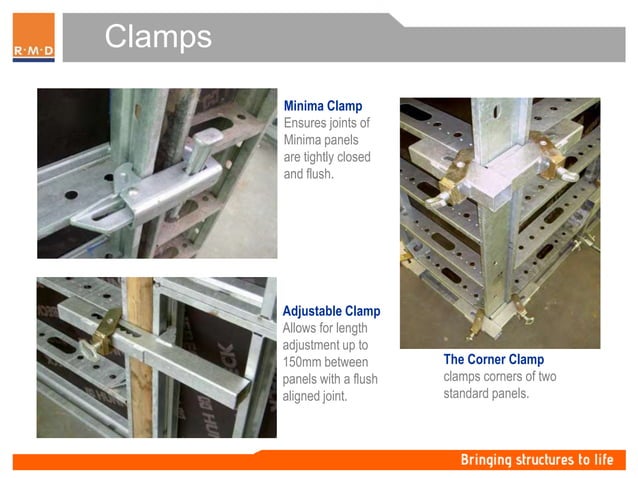 R·M·D

Clamps

Minima Clamp
Ensures joints of Minima panels are tightly closed and flush.

Adjustable Clamp
Allows for length adjustment up to 150mm between panels with a flush aligned joint.

The Corner Clamp
clamps corners of two standard panels.

Bringing structures to life